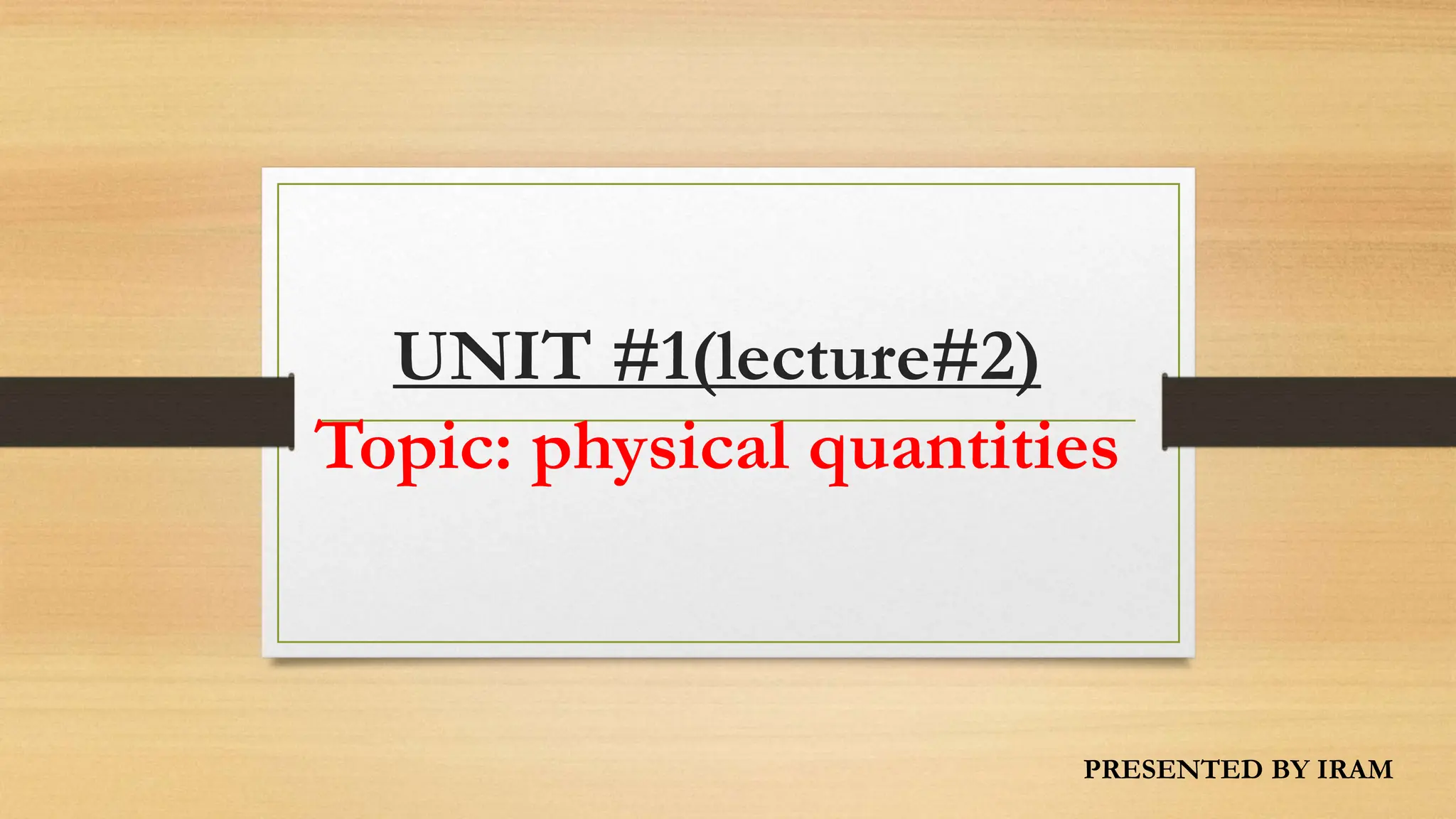 UNIT #1(lecture#2)

Topic: physical quantities

PRESENTED BY IRAM